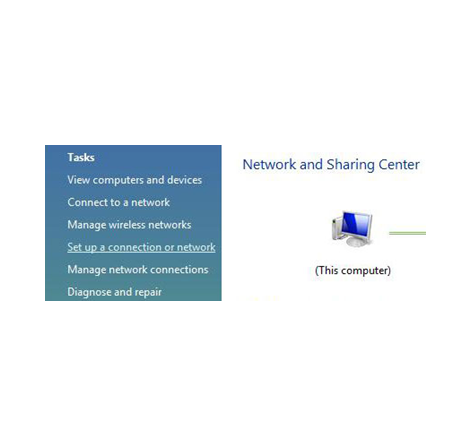 Tasks
View computers and devices
Connect to a network
Manage wireless networks
Set up a connection or network
Manage network connections
Diagnose and repair

Network and Sharing Center

(This computer)